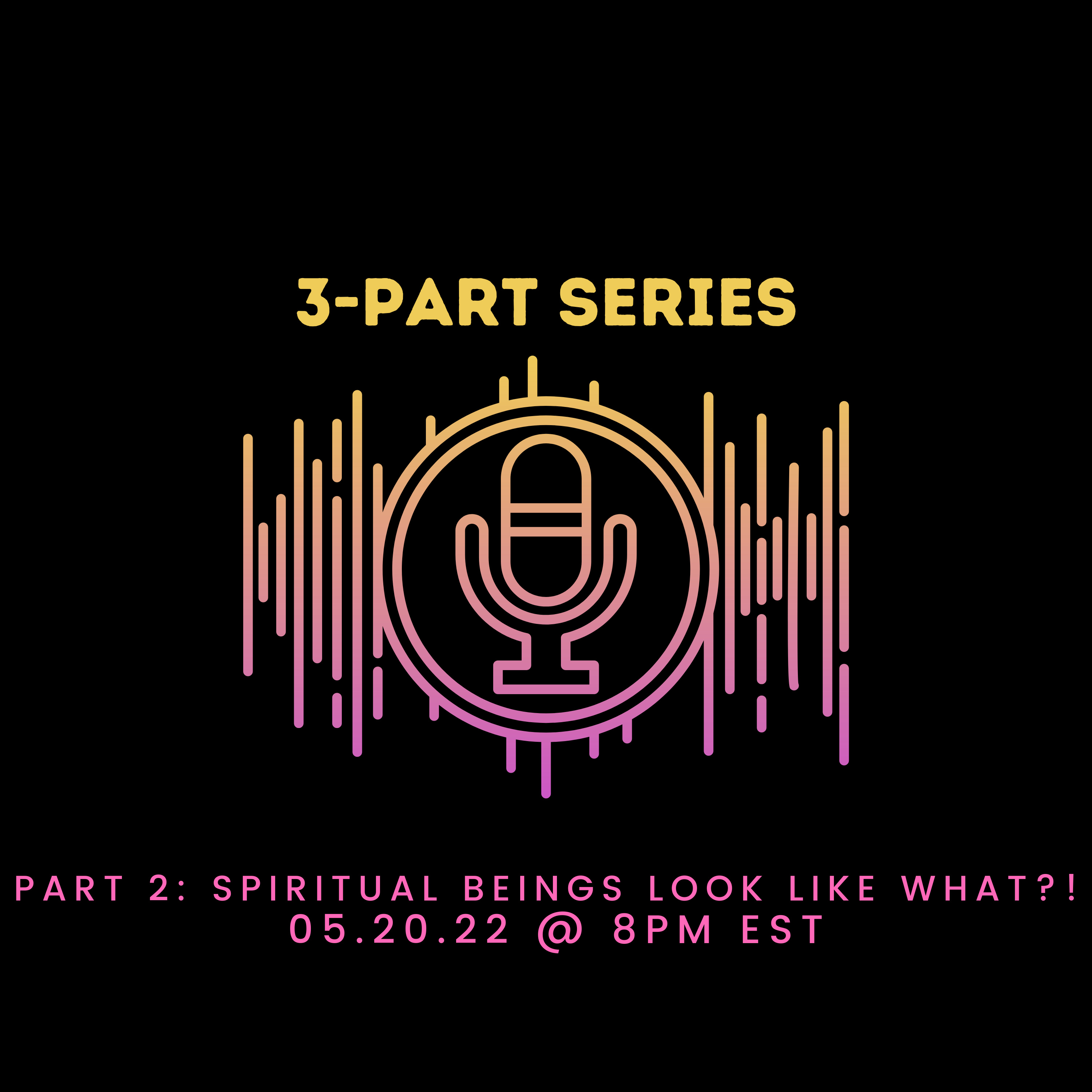 3-PART SERIES

PART 2: SPIRITUAL BEINGS LOOK LIKE WHAT?!
05.20.22 @ 8PM EST